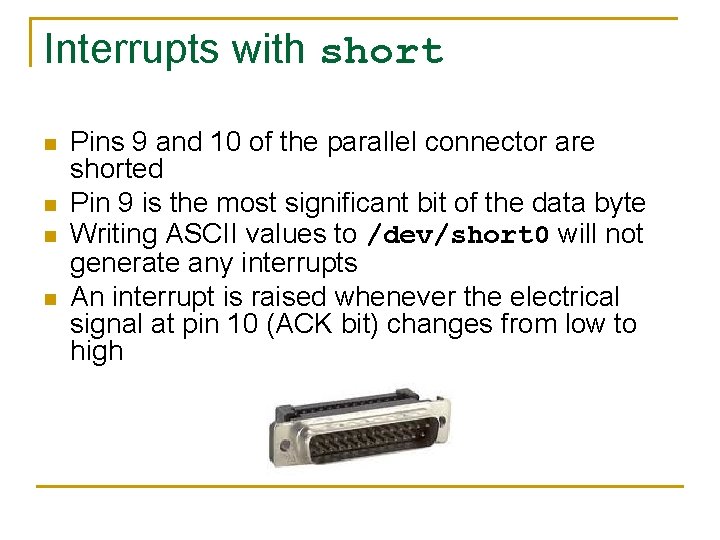 Interrupts with short

- Pins 9 and 10 of the parallel connector are shorted
- Pin 9 is the most significant bit of the data byte
- Writing ASCII values to /dev/short0 will not generate any interrupts
- An interrupt is raised whenever the electrical signal at pin 10 (ACK bit) changes from low to high